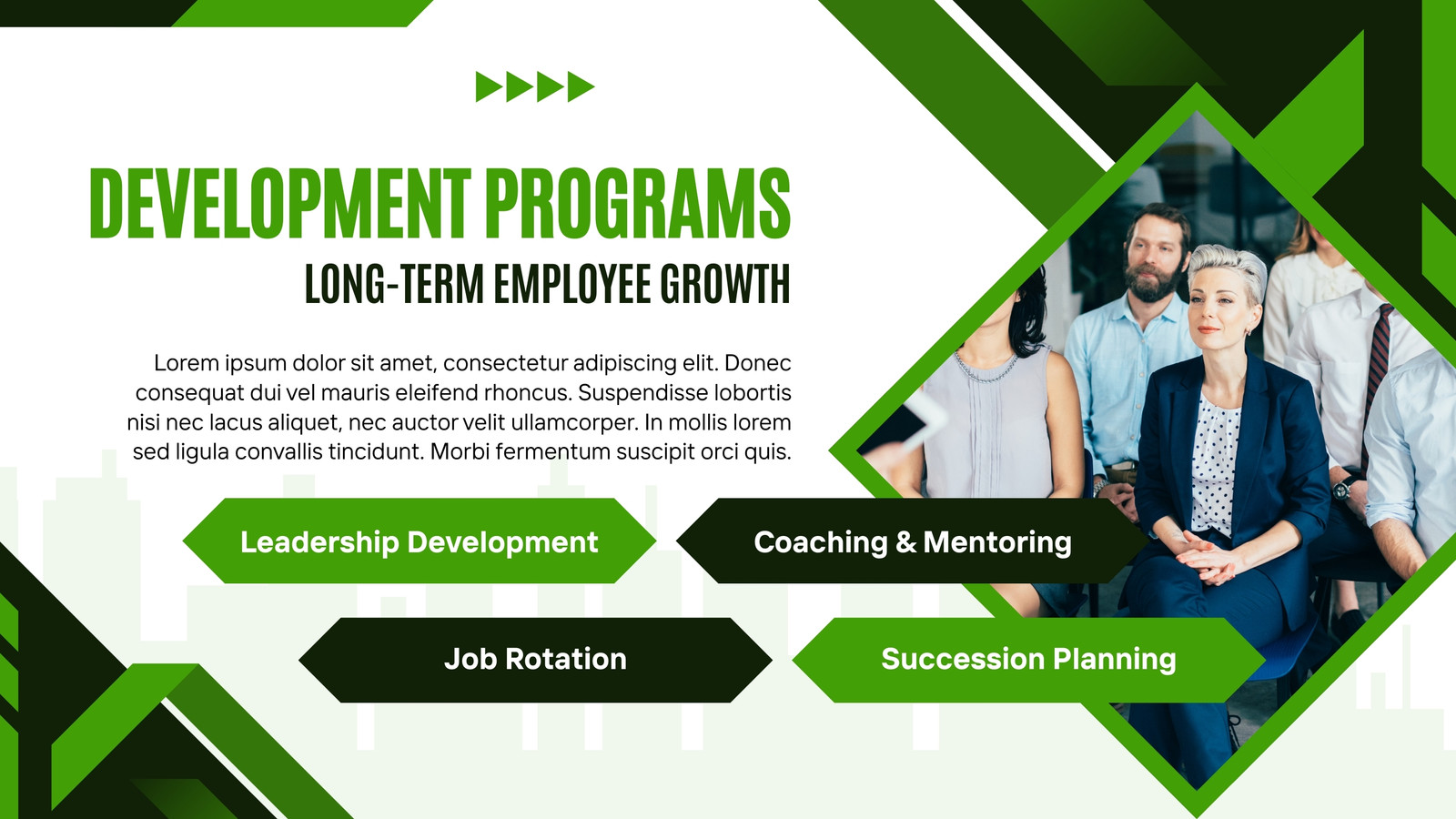 DEVELOPMENT PROGRAMS

LONG-TERM EMPLOYEE GROWTH

Lorem ipsum dolor sit amet, consectetur adipiscing elit. Donec consequat dui vel mauris eleifend rhoncus. Suspendisse lobortis nisi nec lacus aliquet, nec auctor velit ullamcorper. In mollis lorem sed ligula convallis tincidunt. Morbi fermentum suscipit orci quis.

Leadership Development

Coaching & Mentoring

Job Rotation

Succession Planning